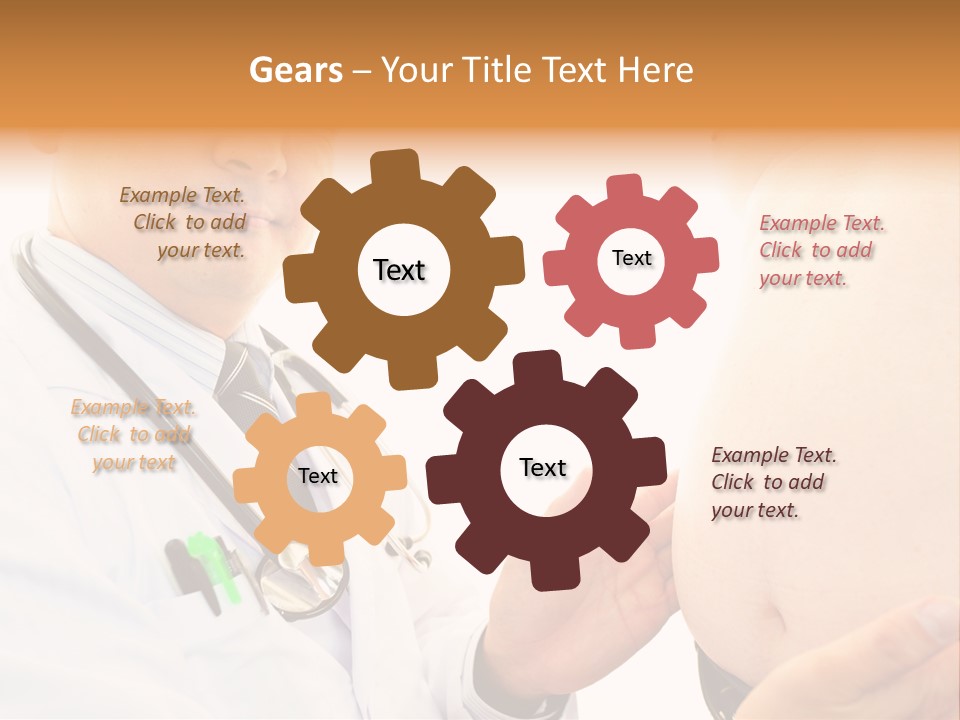 Gears – Your Title Text Here

Example Text. Click to add your text.

Text

Text

Example Text. Click to add your text.

Example Text. Click to add your text

Text

Text

Example Text. Click to add your text.